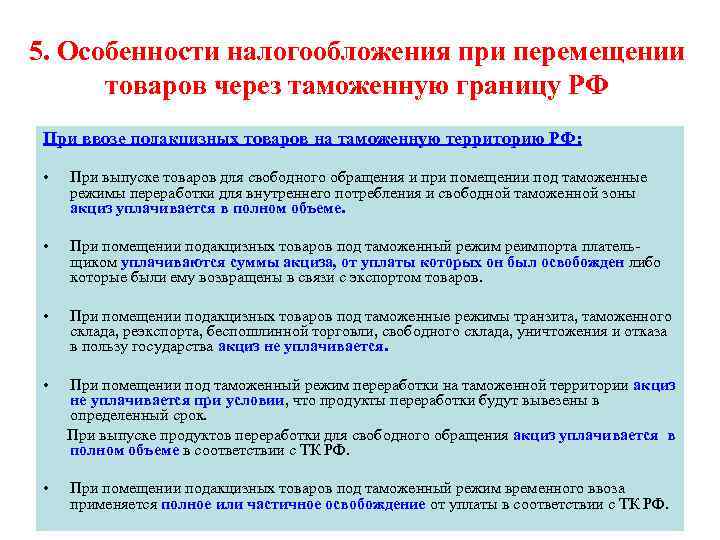 5. Особенности налогообложения при перемещении товаров через таможенную границу РФ

При ввозе подакцизных товаров на таможенную территорию РФ:

• При выпуске товаров для свободного обращения и при помещении под таможенные режимы переработки для внутреннего потребления и свободной таможенной зоны акциз уплачивается в полном объеме.

• При помещении подакцизных товаров под таможенный режим реимпорта плательщиком уплачиваются суммы акциза, от уплаты которых он был освобожден либо которые были ему возвращены в связи с экспортом товаров.

• При помещении подакцизных товаров под таможенные режимы транзита, таможенного склада, реэкспорта, беспошлинной торговли, свободного склада, уничтожения и отказа в пользу государства акциз не уплачивается.

• При помещении под таможенный режим переработки на таможенной территории акциз не уплачивается при условии, что продукты переработки будут вывезены в определенный срок.

При выпуске продуктов переработки для свободного обращения акциз уплачивается в полном объеме в соответствии с ТК РФ.

• При помещении подакцизных товаров под таможенный режим временного ввоза применяется полное или частичное освобождение от уплаты в соответствии с ТК РФ.